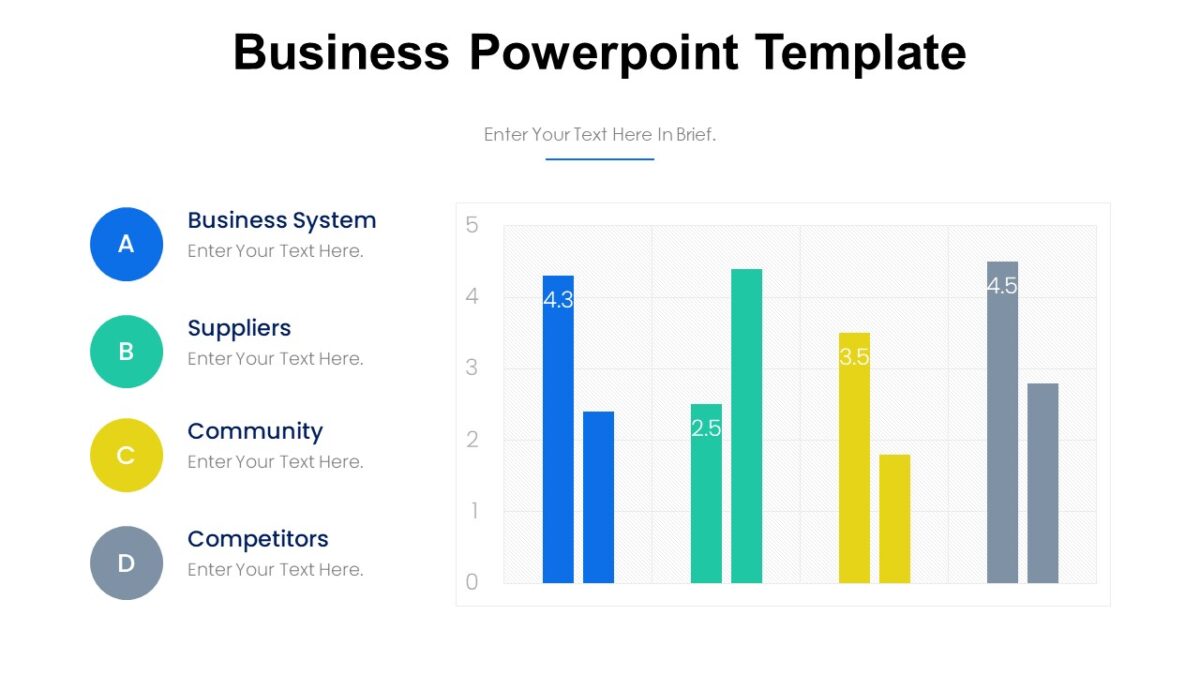 Business Powerpoint Template

Enter Your Text Here In Brief.

A
Business System
Enter Your Text Here.

B
Suppliers
Enter Your Text Here.

C
Community
Enter Your Text Here.

D
Competitors
Enter Your Text Here.

5
4
3
2
1
0

4.3
2.5
3.5
4.5